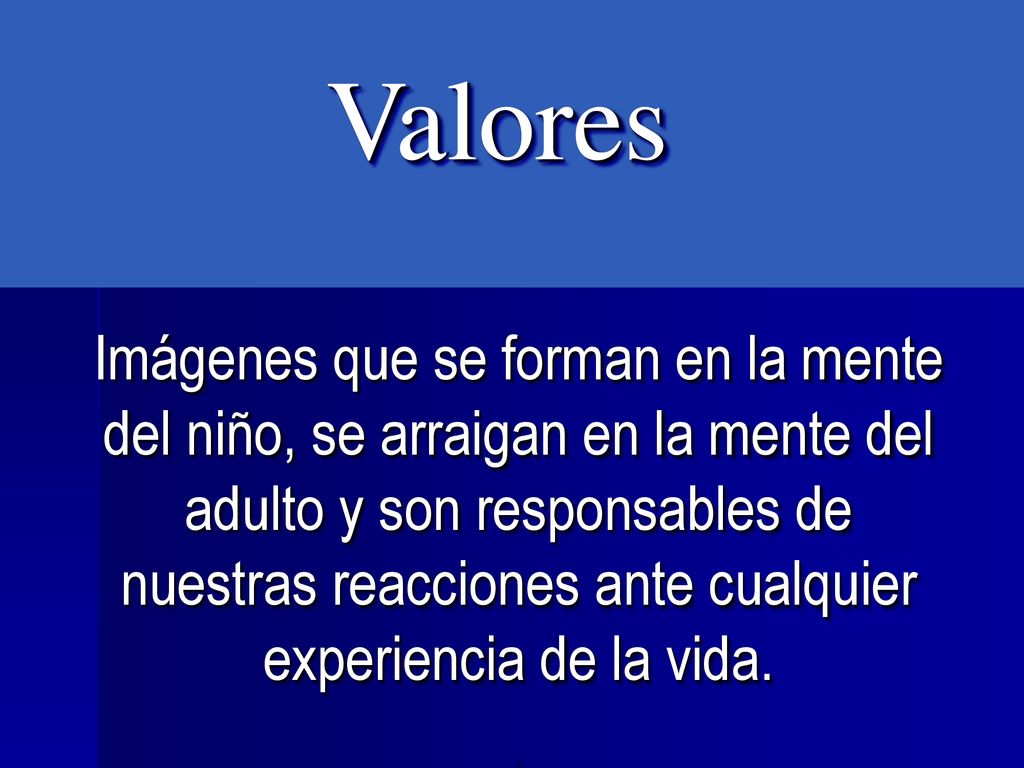 Valores

Imágenes que se forman en la mente del niño, se arraigan en la mente del adulto y son responsables de nuestras reacciones ante cualquier experiencia de la vida.